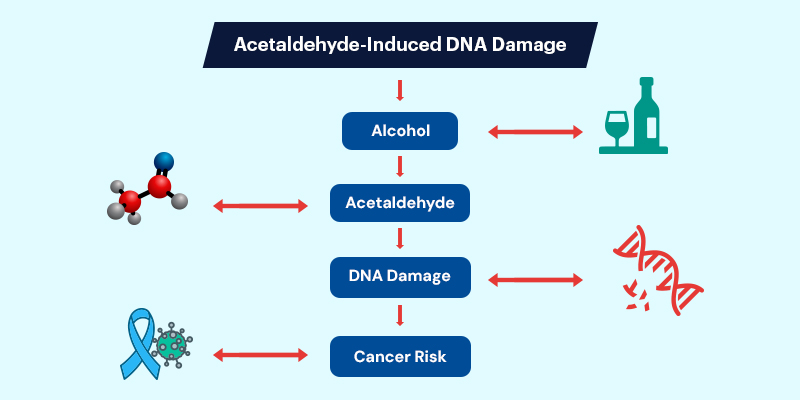 Acetaldehyde-Induced DNA Damage

Alcohol

Acetaldehyde

DNA Damage

Cancer Risk